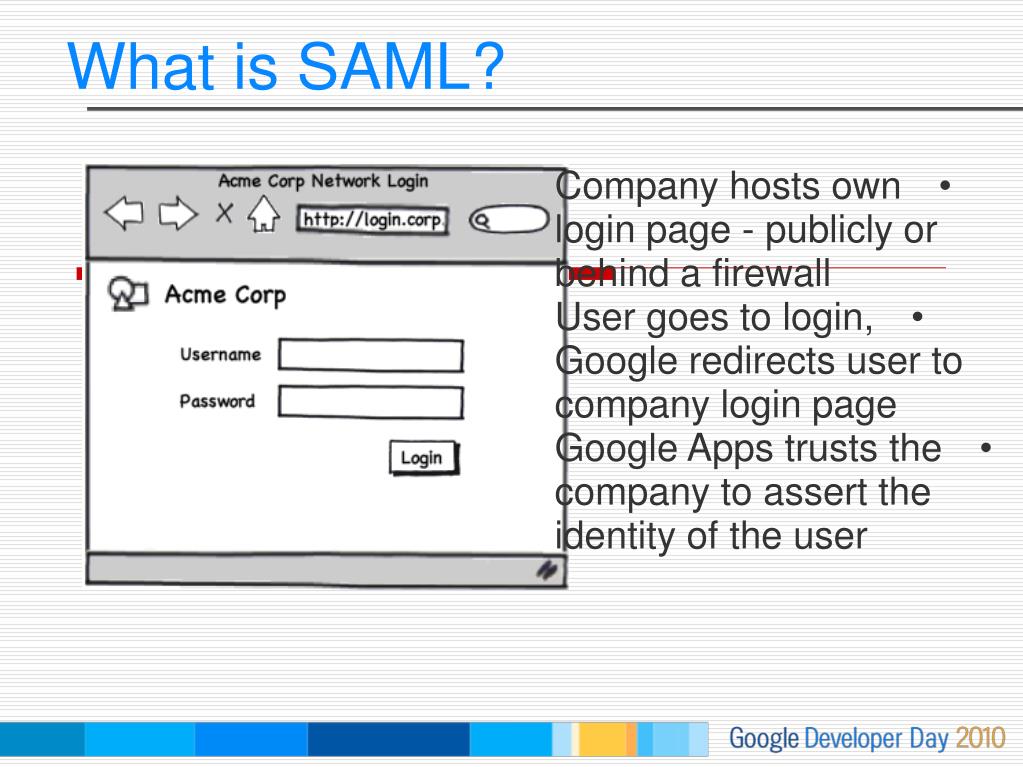 What is SAML?

Acme Corp Network Login
http://login.corp.
Acme Corp
Username
Password
Login

• Company hosts own login page - publicly or behind a firewall
• User goes to login, Google redirects user to company login page
• Google Apps trusts the company to assert the identity of the user

Google Developer Day 2010